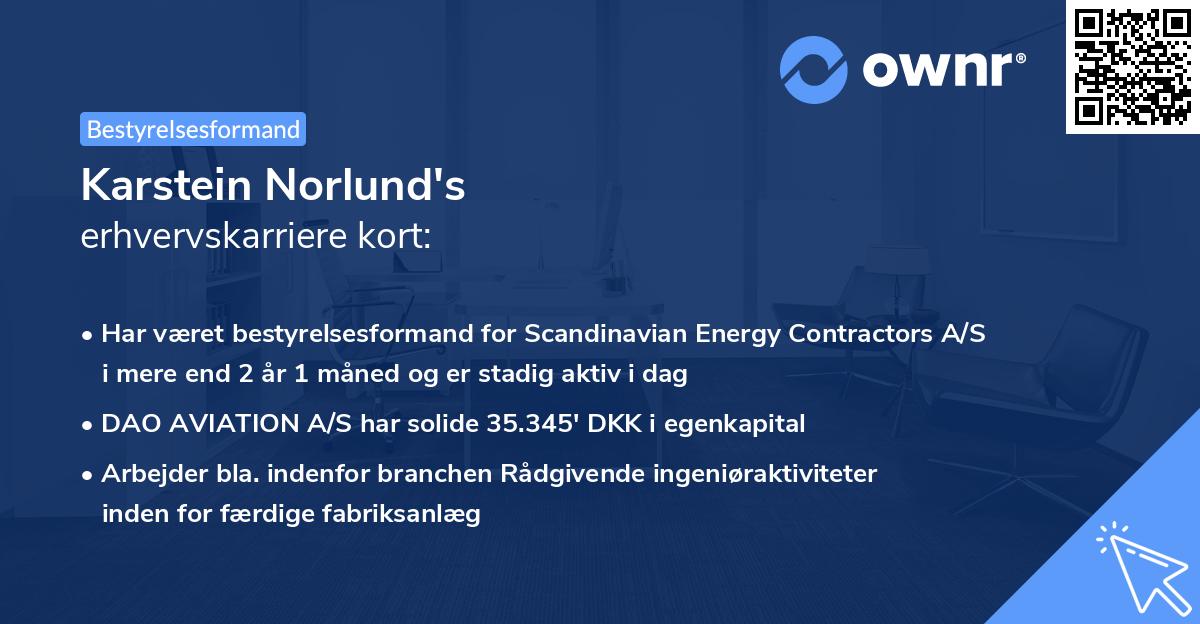 ownr®

Bestyrelsesformand

Karstein Norlund's
erhvervskarriere kort:

• Har været bestyrelsesformand for Scandinavian Energy Contractors A/S i mere end 2 år 1 måned og er stadig aktiv i dag

• DAO AVIATION A/S har solide 35.345' DKK i egenkapital

• Arbejder bla. indenfor branchen Rådgivende ingeniøraktiviteter inden for færdige fabriksanlæg